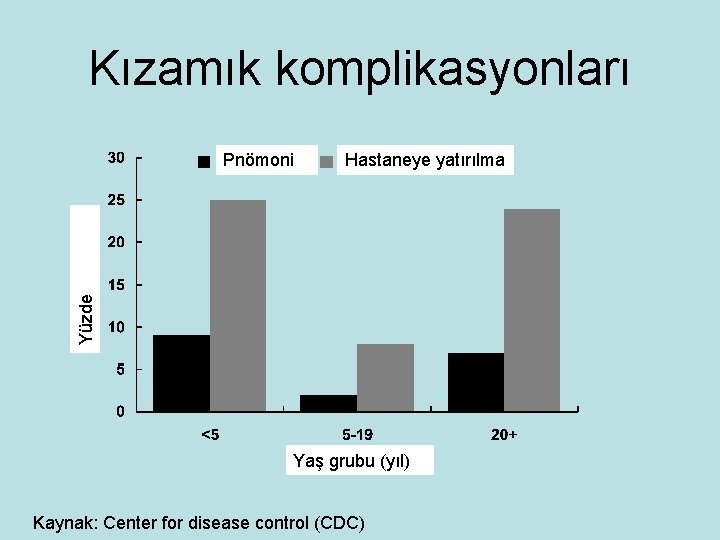 Kızamık komplikasyonları

Pnömoni Hastaneye yatırılma

Yüzde

30
25
20
15
10
5
0

<5
5-19
20+

Yaş grubu (yıl)

Kaynak: Center for disease control (CDC)